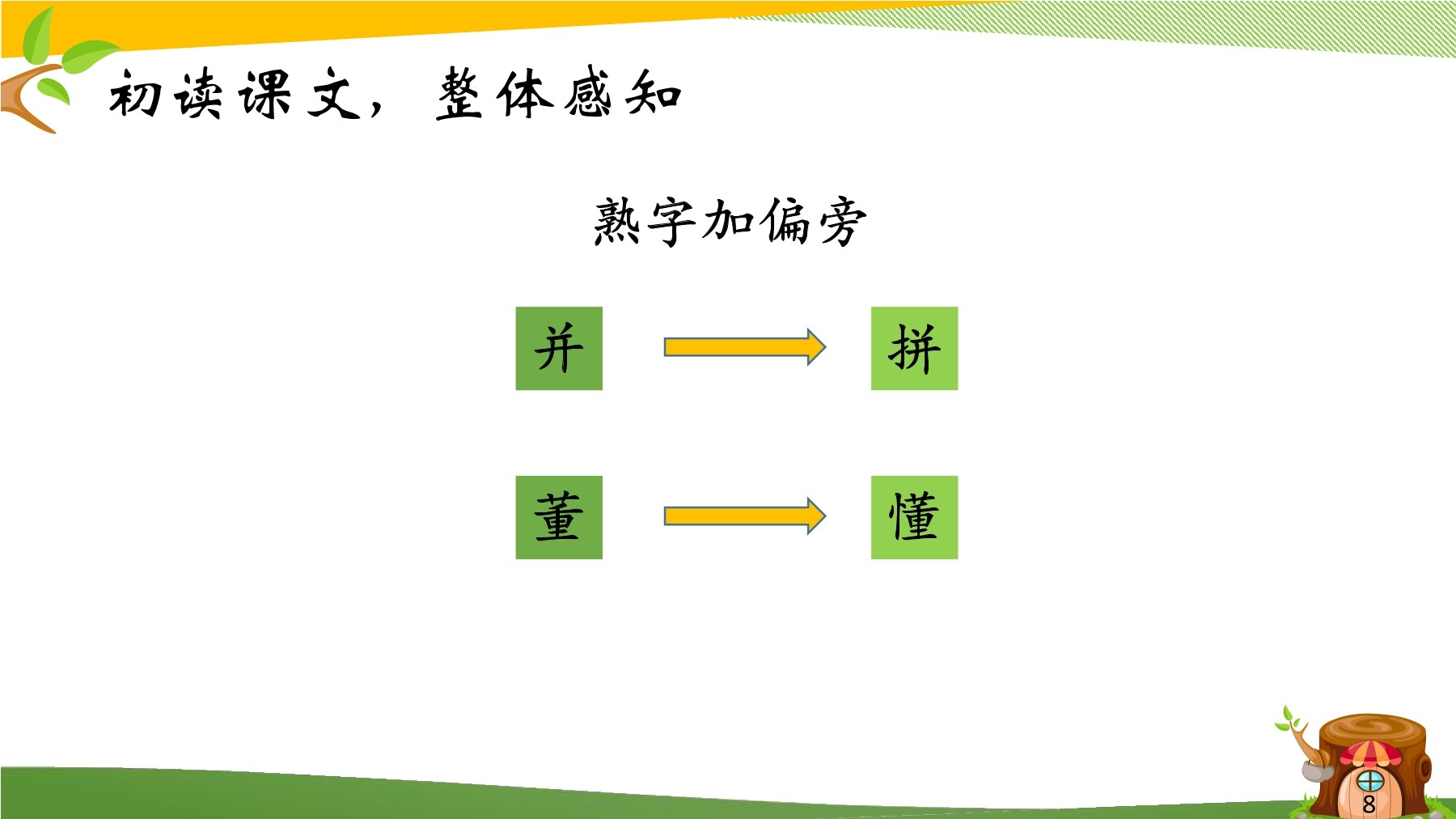 初读课文，整体感知

熟字加偏旁

并 拼

董 懂

8